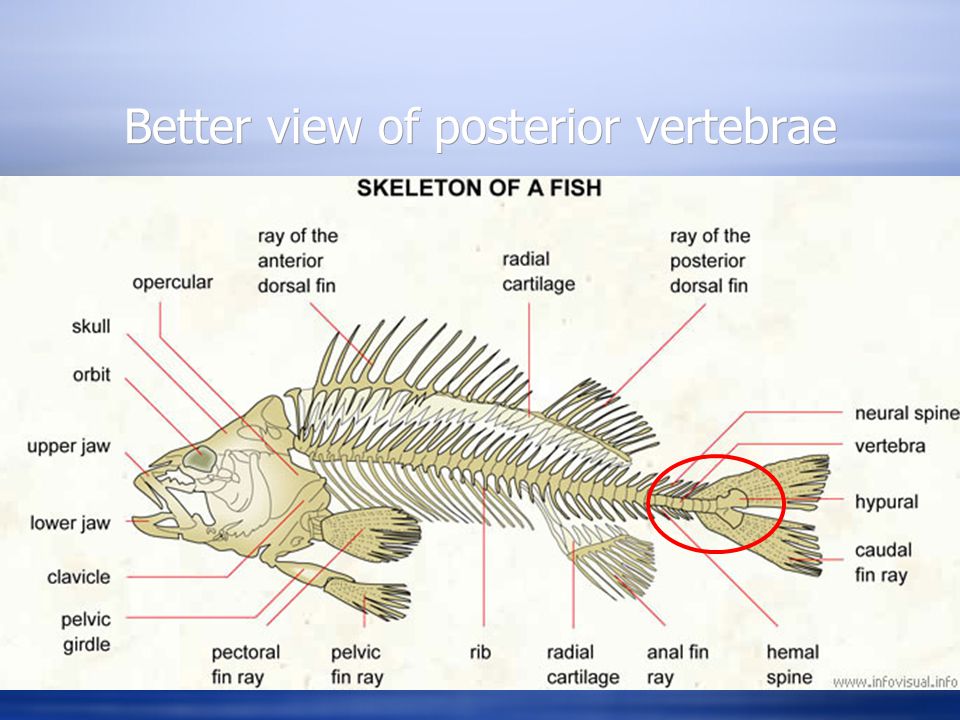 Better view of posterior vertebrae

SKELETON OF A FISH

opercular

ray of the anterior dorsal fin

radial cartilage

ray of the posterior dorsal fin

skull

orbit

upper jaw

lower jaw

clavicle

pelvic girdle

neural spine

vertebra

hypural

caudal fin ray

pectoral fin ray

pelvic fin ray

rib

radial cartilage

anal fin ray

hemal spine

www.infovisual.info